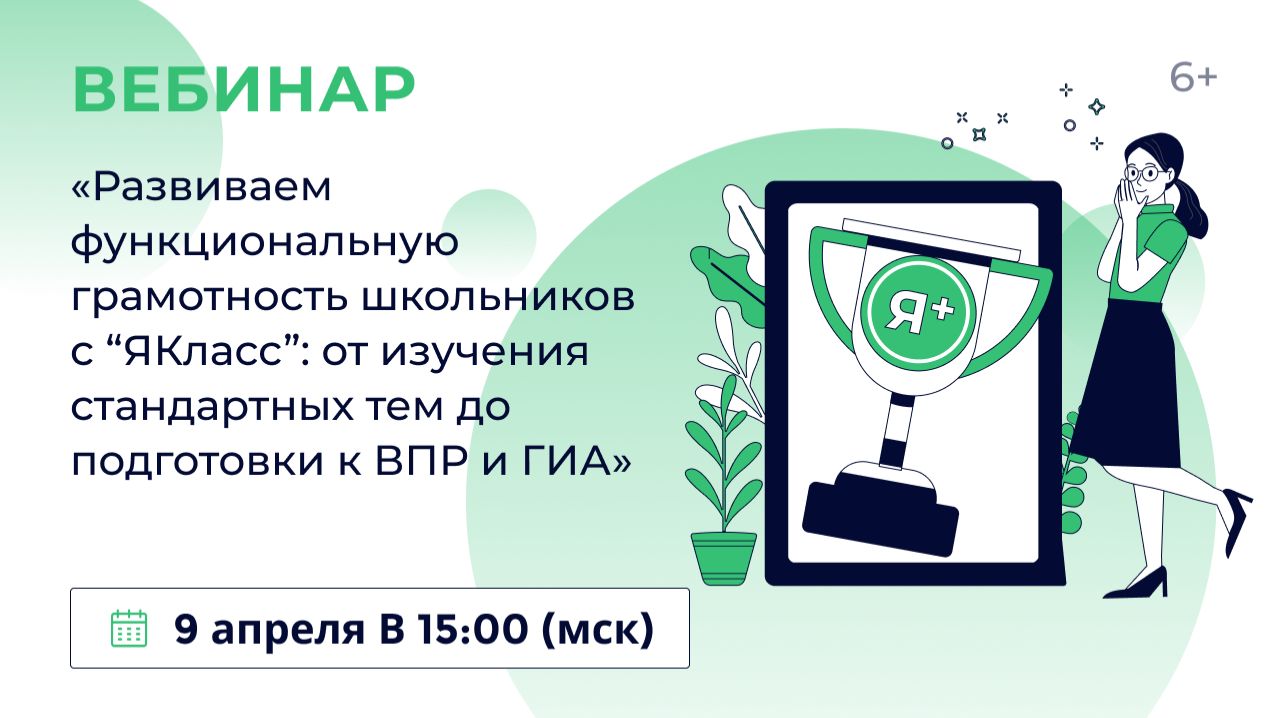 ВЕБИНАР

6+

«Развиваем функциональную грамотность школьников с “ЯКласс”: от изучения стандартных тем до подготовки к ВПР и ГИА»

Я+

9 апреля В 15:00 (мск)